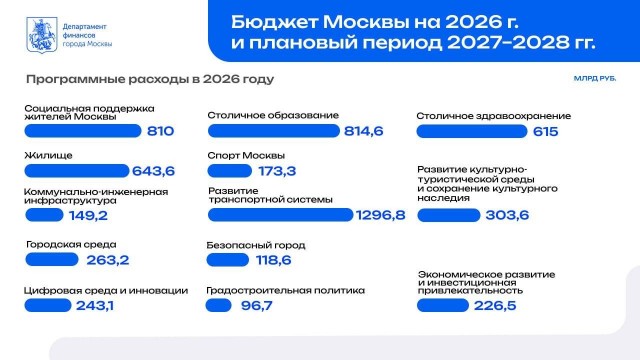 Департамент финансов города Москвы

Бюджет Москвы на 2026 г. и плановый период 2027–2028 гг.

Программные расходы в 2026 году

МЛРД РУБ.

Социальная поддержка жителей Москвы
810

Жилище
643,6

Коммунально-инженерная инфраструктура
149,2

Городская среда
263,2

Цифровая среда и инновации
243,1

Столичное образование
814,6

Спорт Москвы
173,3

Развитие транспортной системы
1296,8

Безопасный город
118,6

Градостроительная политика
96,7

Столичное здравоохранение
615

Развитие культурно-туристической среды и сохранение культурного наследия
303,6

Экономическое развитие и инвестиционная привлекательность
226,5